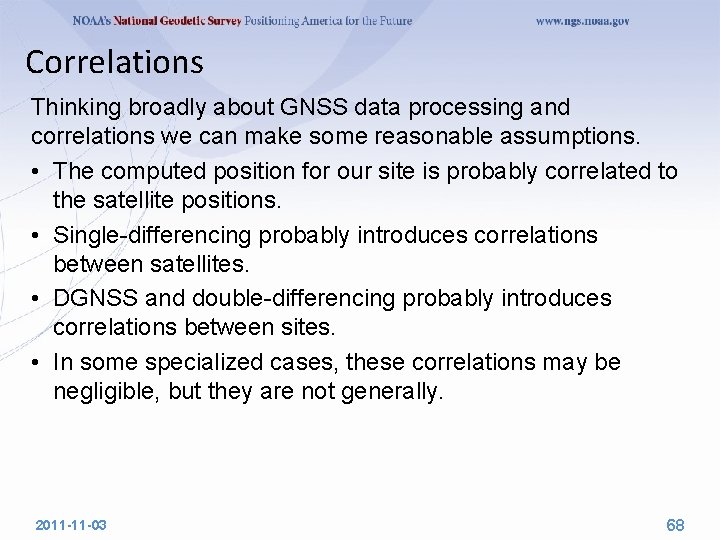 NOAA's National Geodetic Survey Positioning America for the Future www.ngs.noaa.gov

Correlations

Thinking broadly about GNSS data processing and correlations we can make some reasonable assumptions.

• The computed position for our site is probably correlated to the satellite positions.
• Single-differencing probably introduces correlations between satellites.
• DGNSS and double-differencing probably introduces correlations between sites.
• In some specialized cases, these correlations may be negligible, but they are not generally.

2011-11-03

68